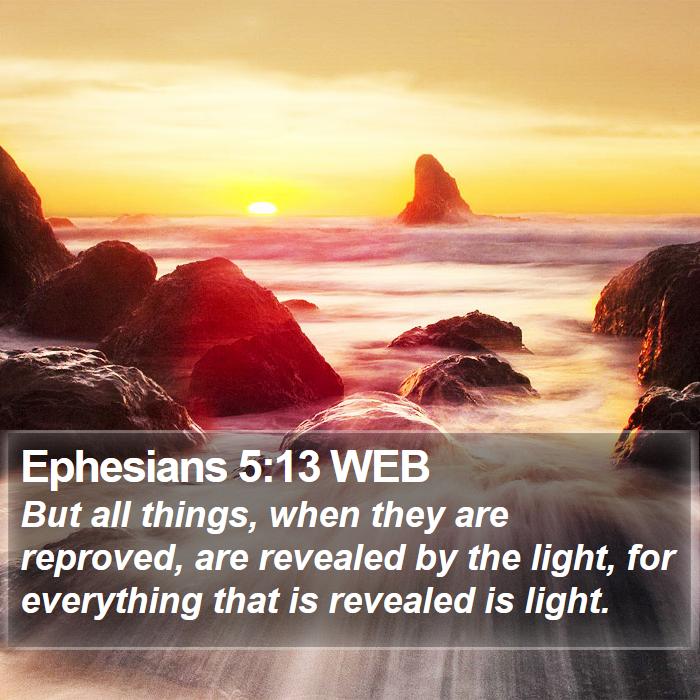 Ephesians 5:13 WEB
But all things, when they are reproved, are revealed by the light, for everything that is revealed is light.